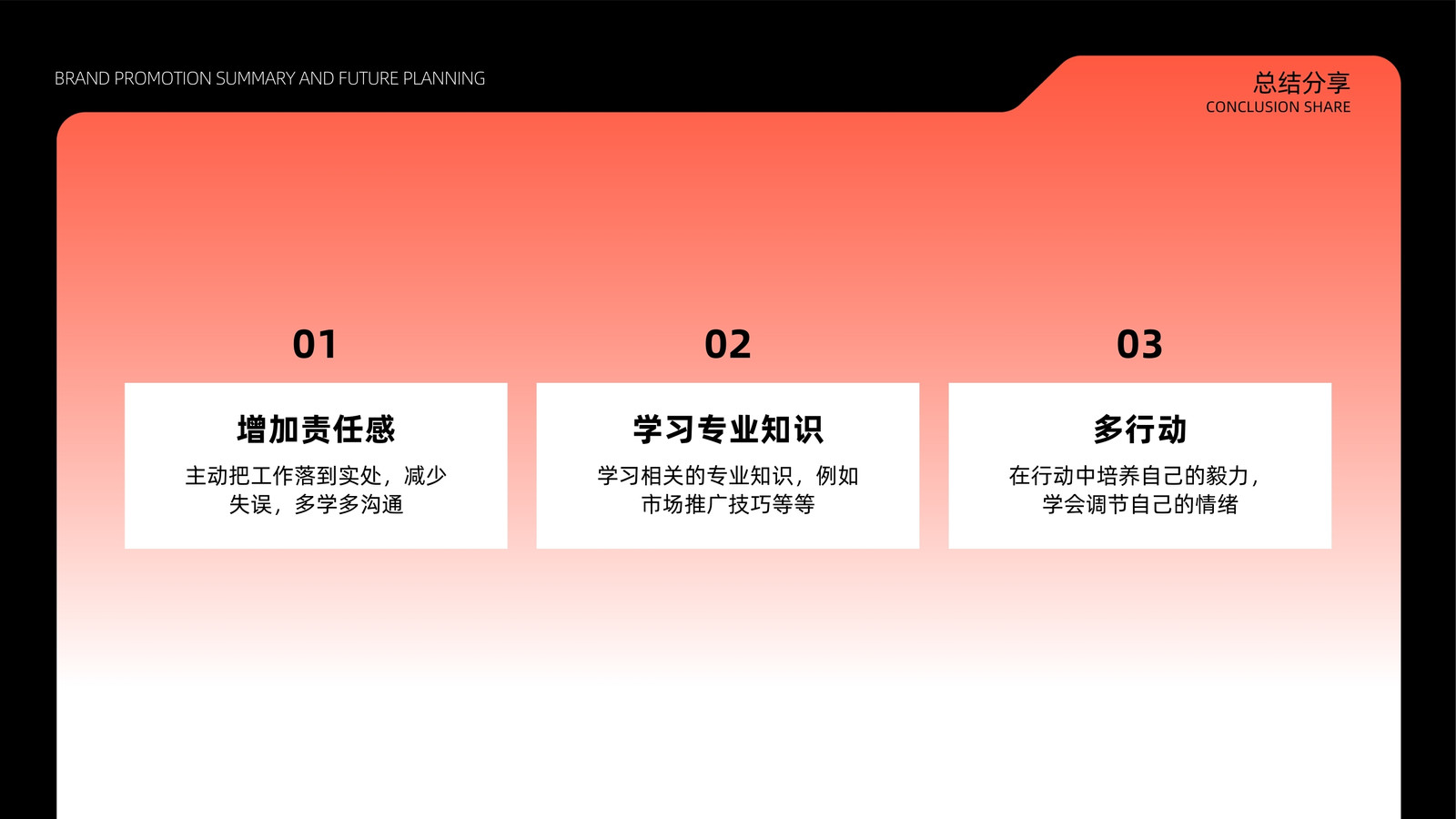 BRAND PROMOTION SUMMARY AND FUTURE PLANNING

总结分享
CONCLUSION SHARE

01

增加责任感

主动把工作落到实处，减少失误，多学多沟通

02

学习专业知识

学习相关的专业知识，例如市场推广技巧等等

03

多行动

在行动中培养自己的毅力，学会调节自己的情绪